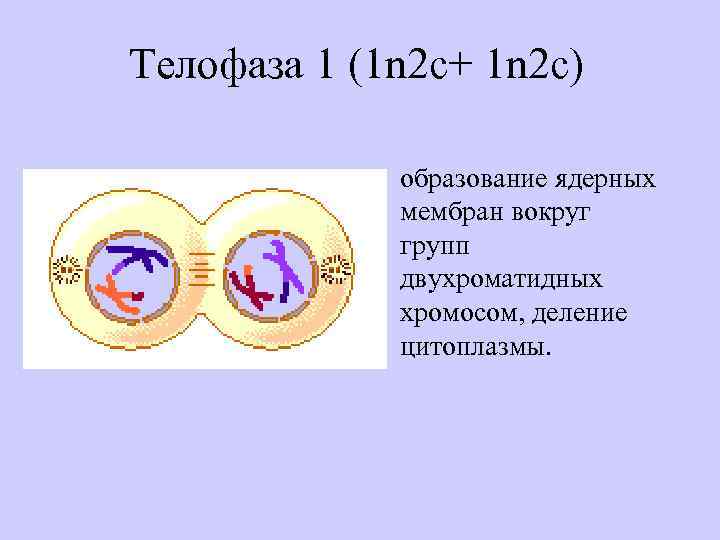 Телофаза 1 (1n2c+ 1n2c)

образование ядерных мембран вокруг групп двухроматидных хромосом, деление цитоплазмы.